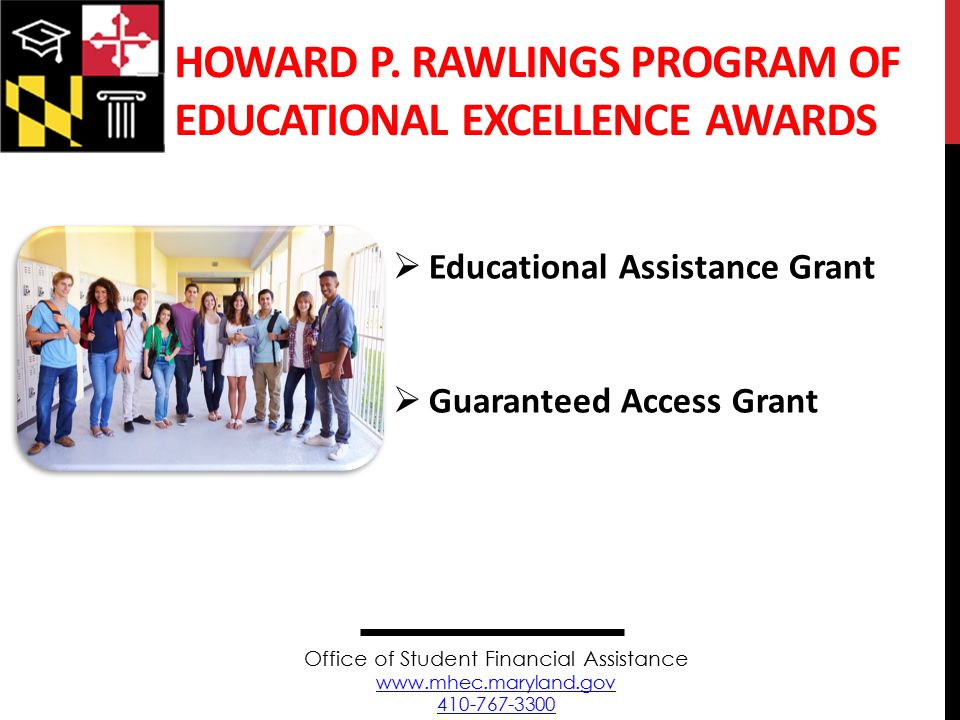 HOWARD P. RAWLINGS PROGRAM OF EDUCATIONAL EXCELLENCE AWARDS

➢ Educational Assistance Grant

➢ Guaranteed Access Grant

Office of Student Financial Assistance
www.mhec.maryland.gov
410-767-3300